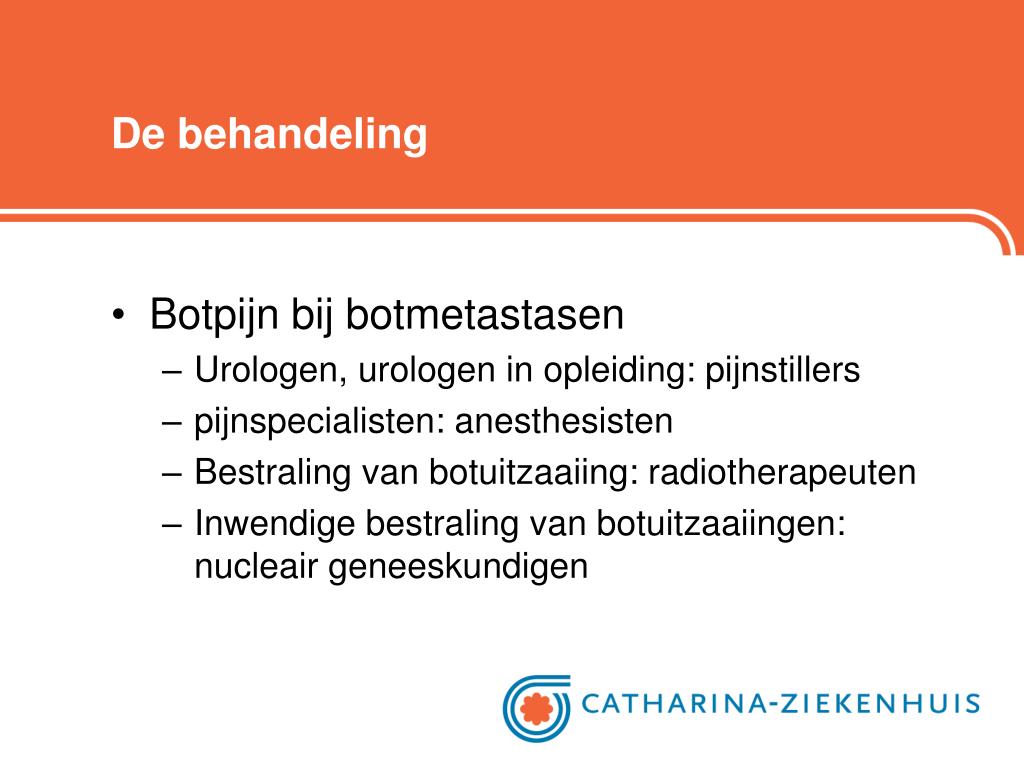 De behandeling

• Botpijn bij botmetastasen
– Urologen, urologen in opleiding: pijnstillers
– pijnspecialisten: anesthesisten
– Bestraling van botuitzaaiing: radiotherapeuten
– Inwendige bestraling van botuitzaaiingen: nucleair geneeskundigen

CATHARINA-ZIEKENHUIS